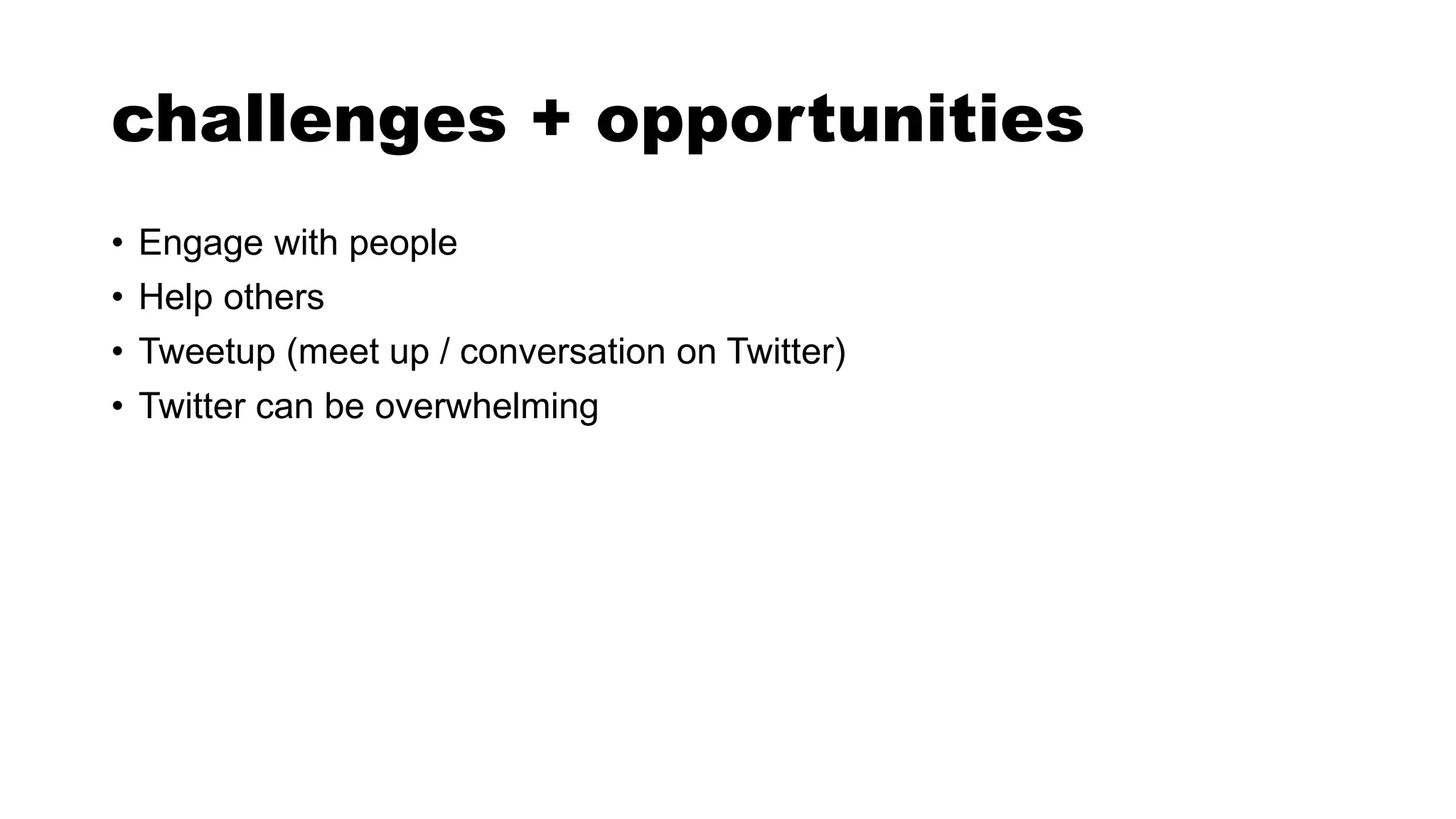 challenges + opportunities

• Engage with people
• Help others
• Tweetup (meet up / conversation on Twitter)
• Twitter can be overwhelming